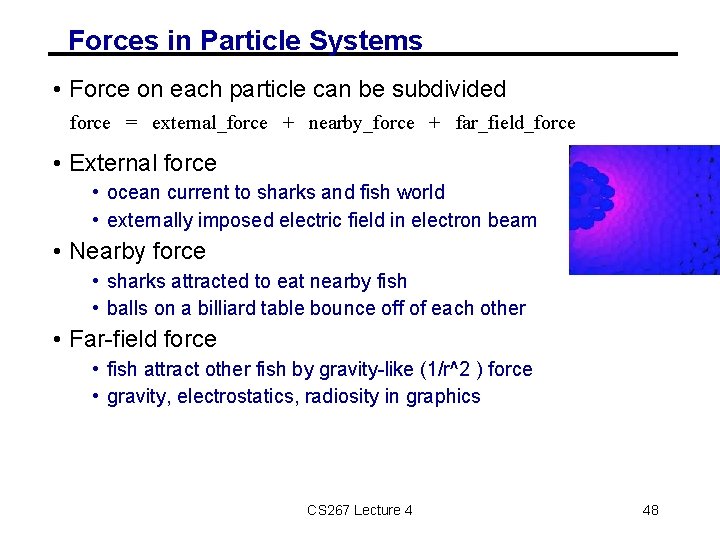 Forces in Particle Systems

• Force on each particle can be subdivided

force = external_force + nearby_force + far_field_force

• External force
  • ocean current to sharks and fish world
  • externally imposed electric field in electron beam
• Nearby force
  • sharks attracted to eat nearby fish
  • balls on a billiard table bounce off of each other
• Far-field force
  • fish attract other fish by gravity-like (1/r^2 ) force
  • gravity, electrostatics, radiosity in graphics

CS267 Lecture 4

48